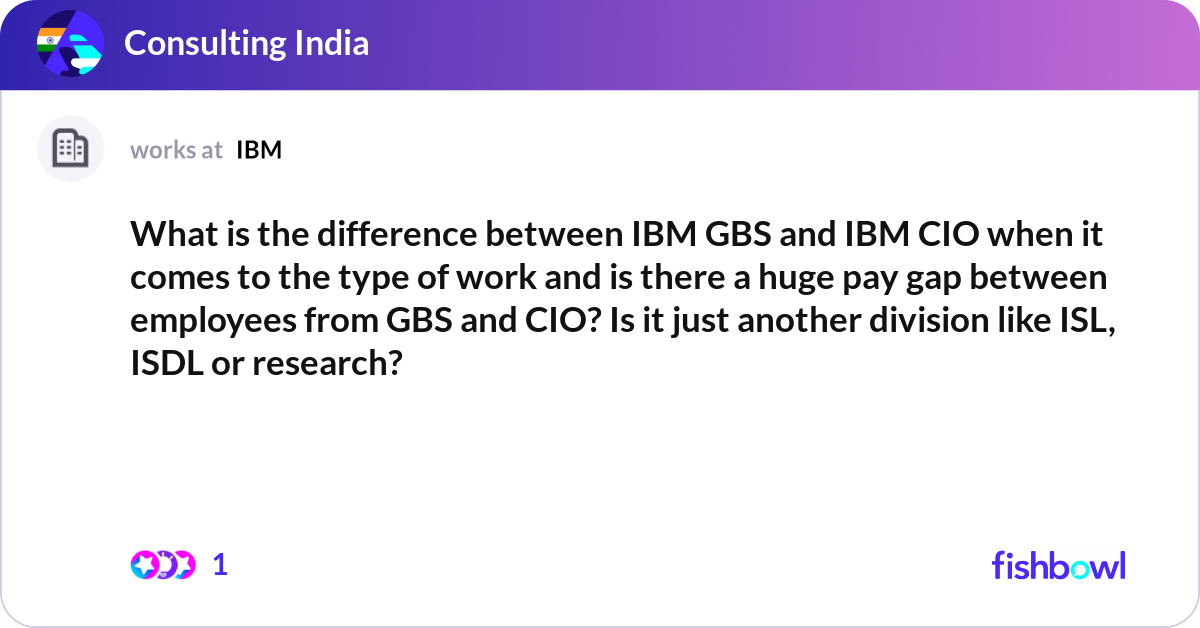 Consulting India

works at IBM

What is the difference between IBM GBS and IBM CIO when it comes to the type of work and is there a huge pay gap between employees from GBS and CIO? Is it just another division like ISL, ISDL or research?

1

fishbowl